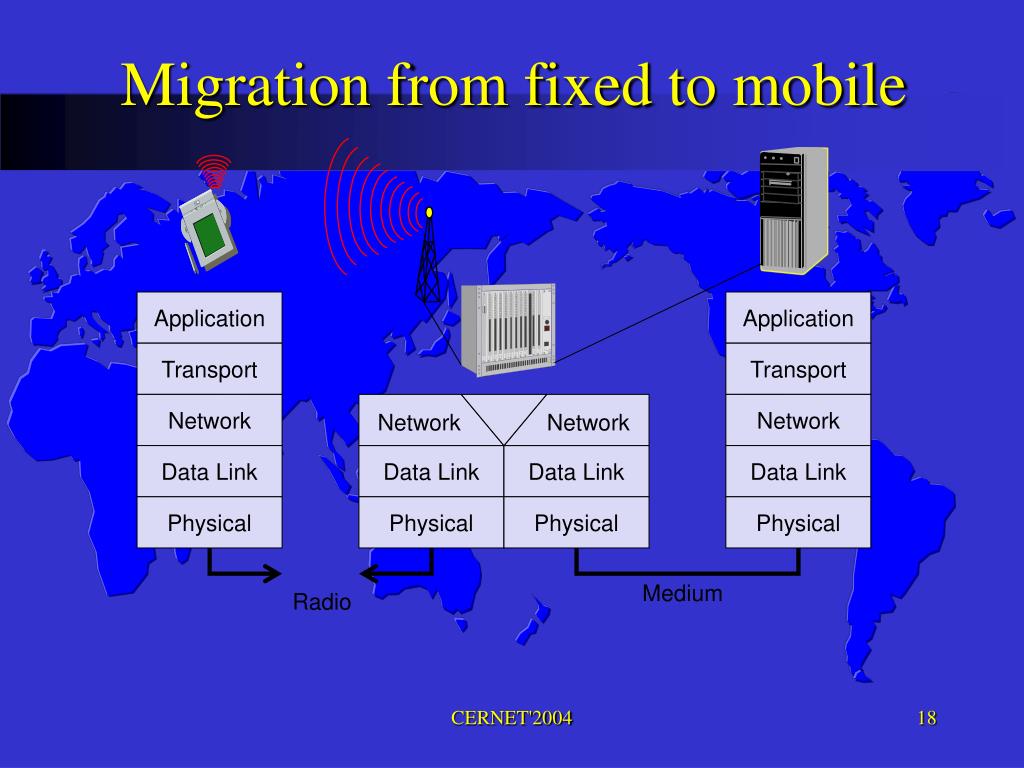 Migration from fixed to mobile

Application
Transport
Network
Data Link
Physical

Network
Network
Data Link
Data Link
Physical
Physical

Application
Transport
Network
Data Link
Physical

Radio

Medium

CERNET'2004

18